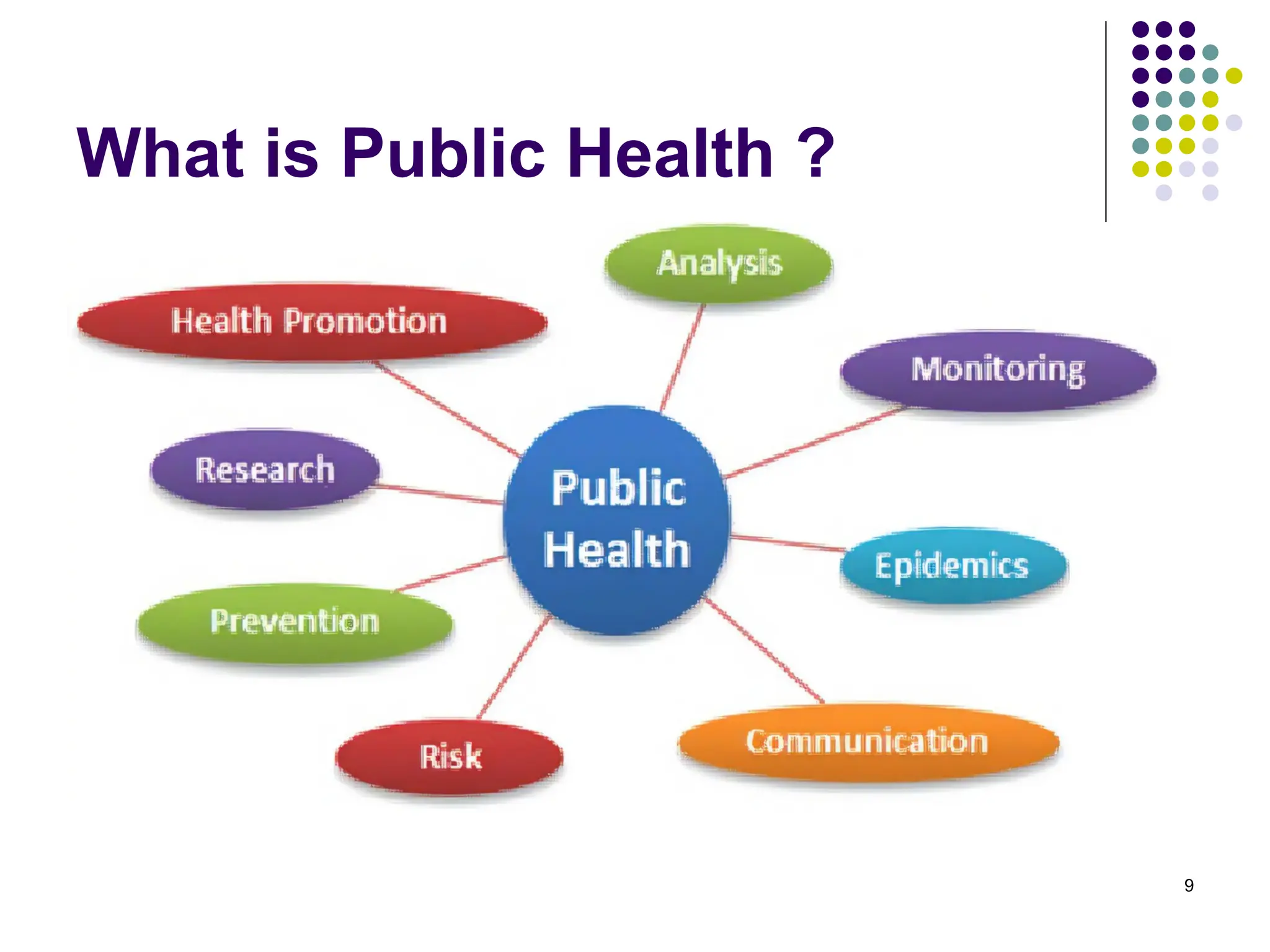 What is Public Health ?

Analysis

Health Promotion

Monitoring

Research

Public Health

Epidemics

Prevention

Risk

Communication

9